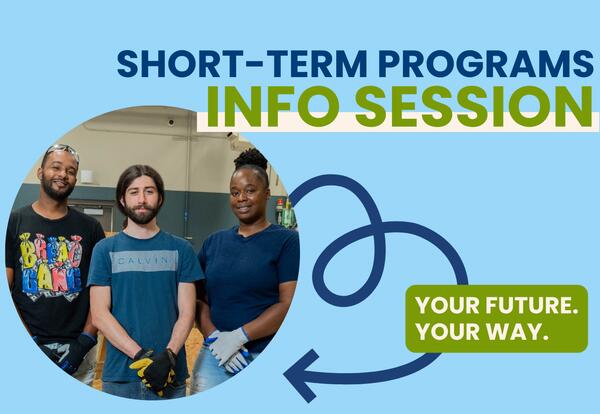 SHORT-TERM PROGRAMS
INFO SESSION

BREAD GANG

CALVIN

YOUR FUTURE.
YOUR WAY.